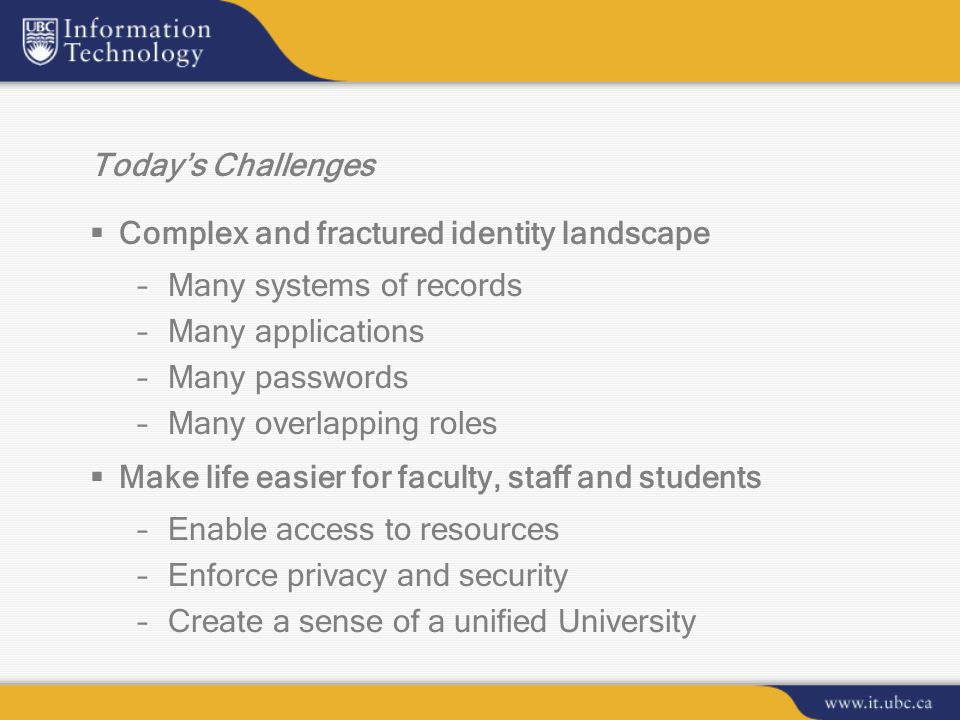 UBC Information Technology

Today's Challenges

▪ Complex and fractured identity landscape
– Many systems of records
– Many applications
– Many passwords
– Many overlapping roles

▪ Make life easier for faculty, staff and students
– Enable access to resources
– Enforce privacy and security
– Create a sense of a unified University

www.it.ubc.ca